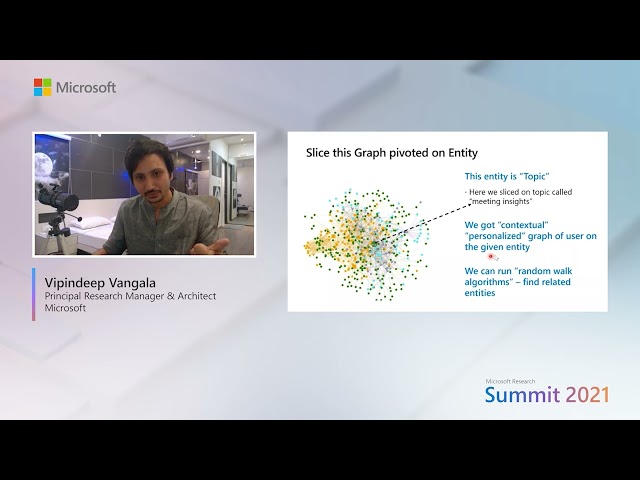 Microsoft

Vipindeep Vangala
Principal Research Manager & Architect
Microsoft

Slice this Graph pivoted on Entity

This entity is "Topic"

- Here we sliced on topic called "meeting insights"

We got "contextual" "personalized" graph of user on the given entity

We can run "random walk algorithms" – find related entities

Microsoft Research
Summit 2021